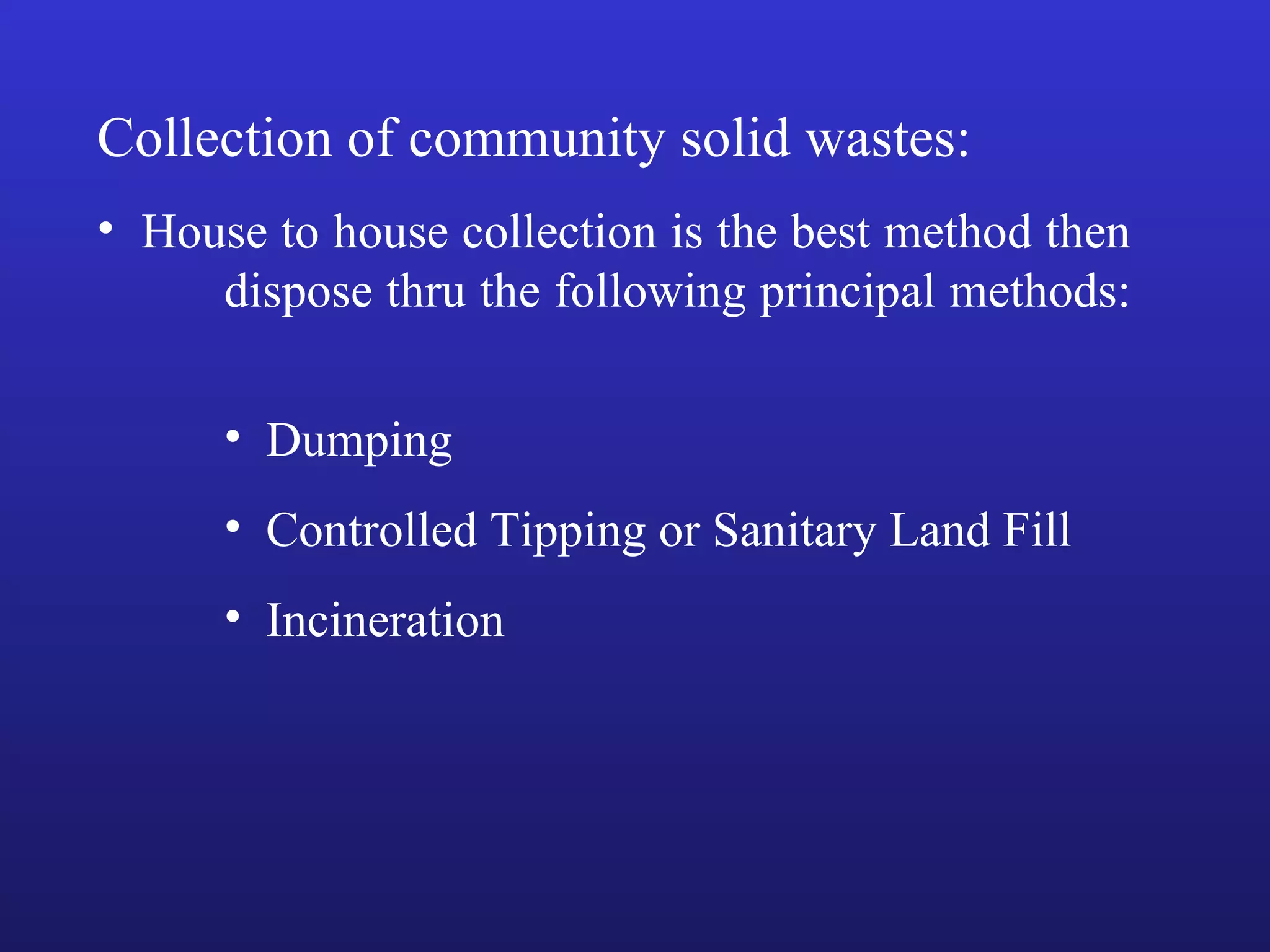 Collection of community solid wastes:

• House to house collection is the best method then dispose thru the following principal methods:

• Dumping
• Controlled Tipping or Sanitary Land Fill
• Incineration